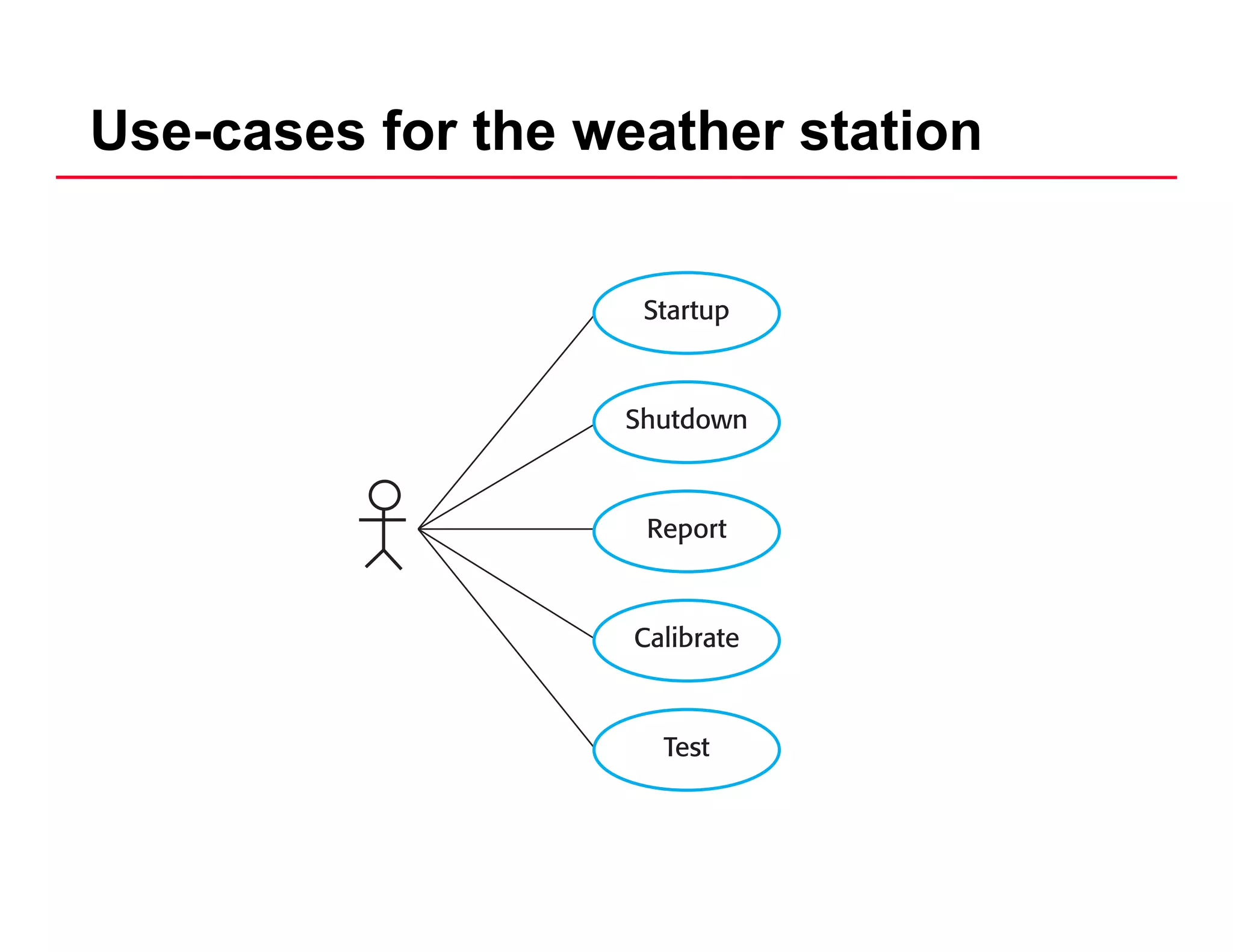 Use-cases for the weather station

Startup

Shutdown

Report

Calibrate

Test